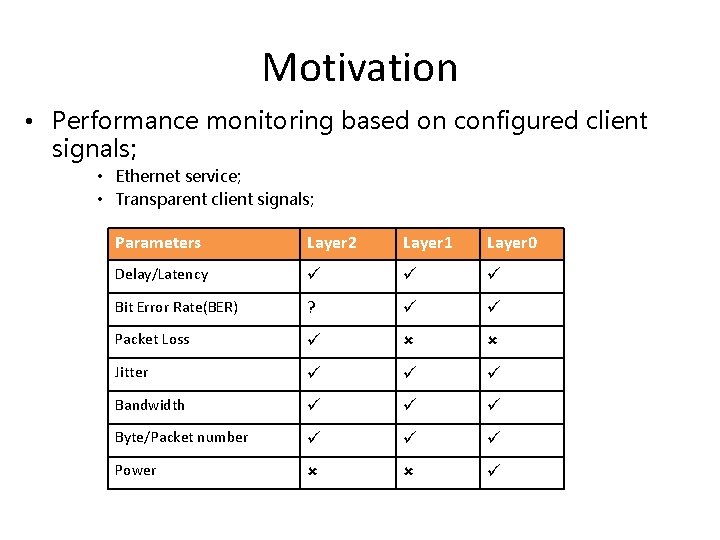 Motivation

• Performance monitoring based on configured client signals;

• Ethernet service;
• Transparent client signals;

| Parameters | Layer2 | Layer1 | Layer0 |
|---|---|---|---|
| Delay/Latency | ✓ | ✓ | ✓ |
| Bit Error Rate(BER) | ? | ✓ | ✓ |
| Packet Loss | ✓ | × | × |
| Jitter | ✓ | ✓ | ✓ |
| Bandwidth | ✓ | ✓ | ✓ |
| Byte/Packet number | ✓ | ✓ | ✓ |
| Power | × | × | ✓ |